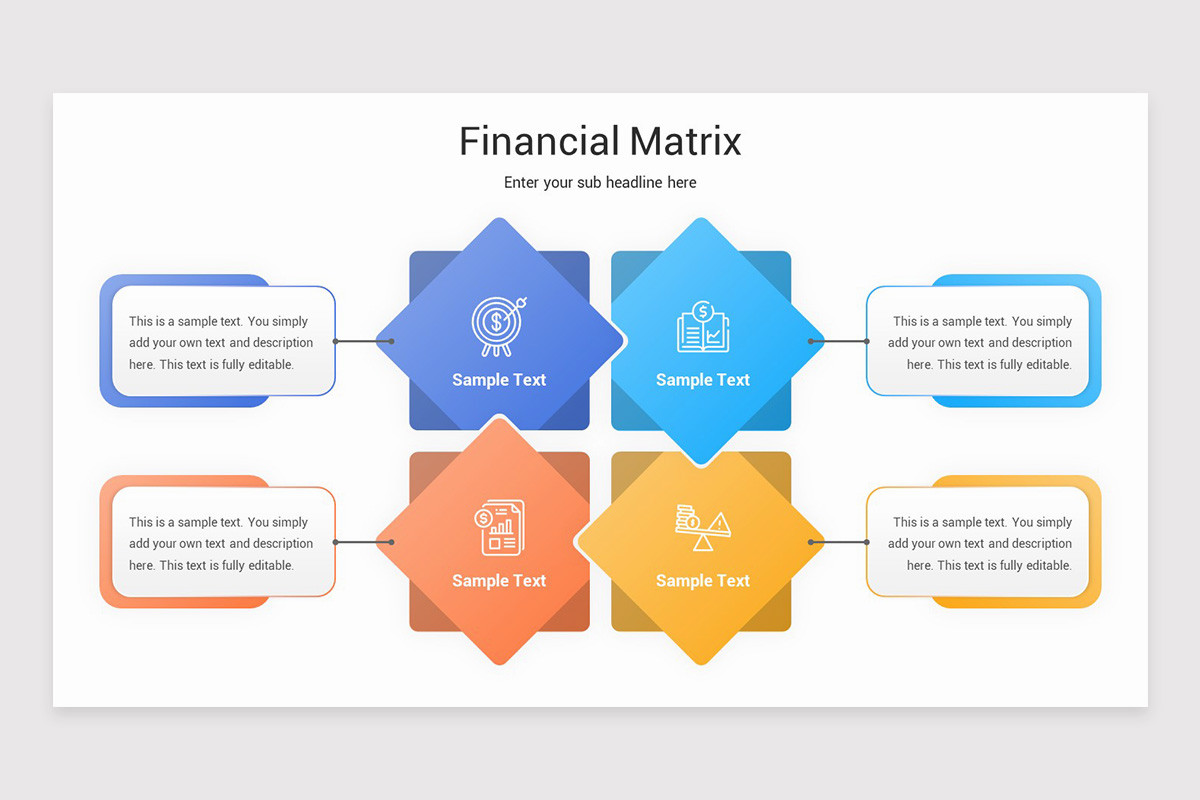 Financial Matrix

Enter your sub headline here

This is a sample text. You simply add your own text and description here. This text is fully editable.

Sample Text

Sample Text

This is a sample text. You simply add your own text and description here. This text is fully editable.

This is a sample text. You simply add your own text and description here. This text is fully editable.

Sample Text

Sample Text

This is a sample text. You simply add your own text and description here. This text is fully editable.